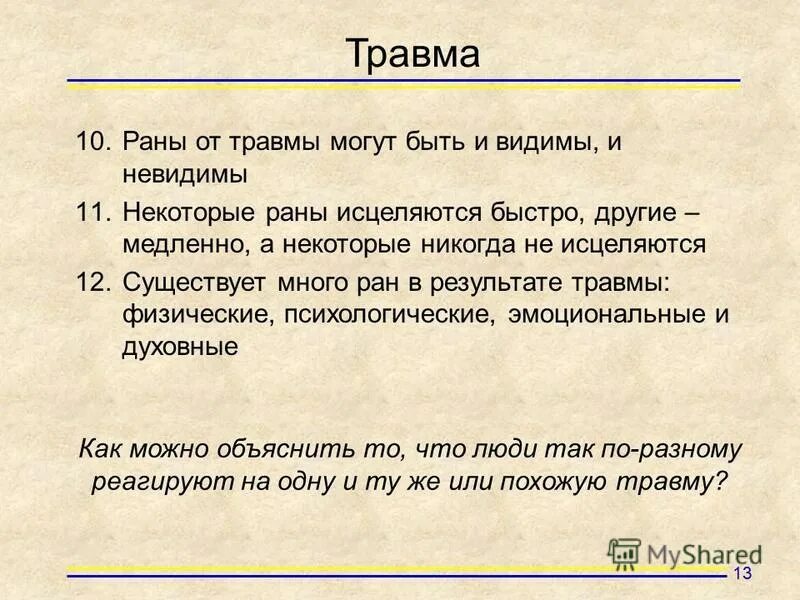 Травма

10. Раны от травмы могут быть и видимы, и невидимы

11. Некоторые раны исцеляются быстро, другие – медленно, а некоторые никогда не исцеляются

12. Существует много ран в результате травмы: физические, психологические, эмоциональные и духовные

Как можно объяснить то, что люди так по-разному реагируют на одну и ту же или похожую травму?

MyShared

13